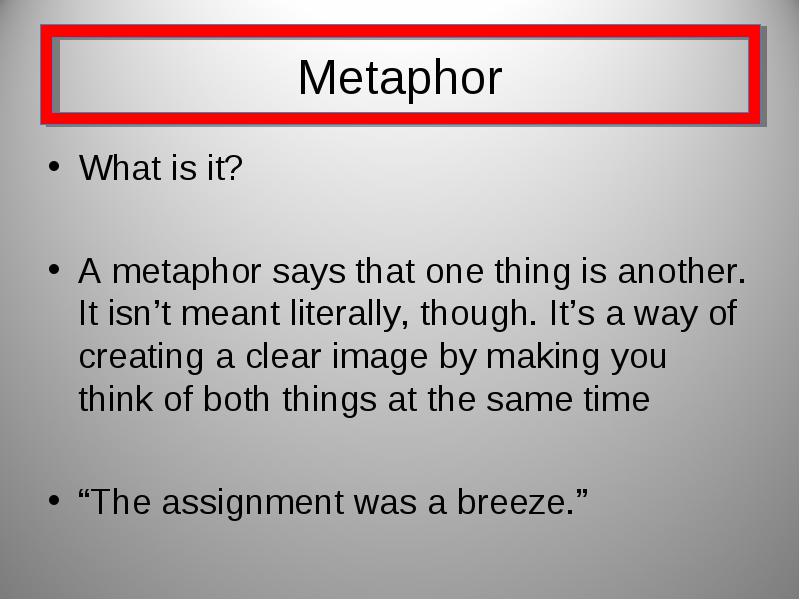 Metaphor

• What is it?

• A metaphor says that one thing is another. It isn’t meant literally, though. It’s a way of creating a clear image by making you think of both things at the same time

• “The assignment was a breeze.”